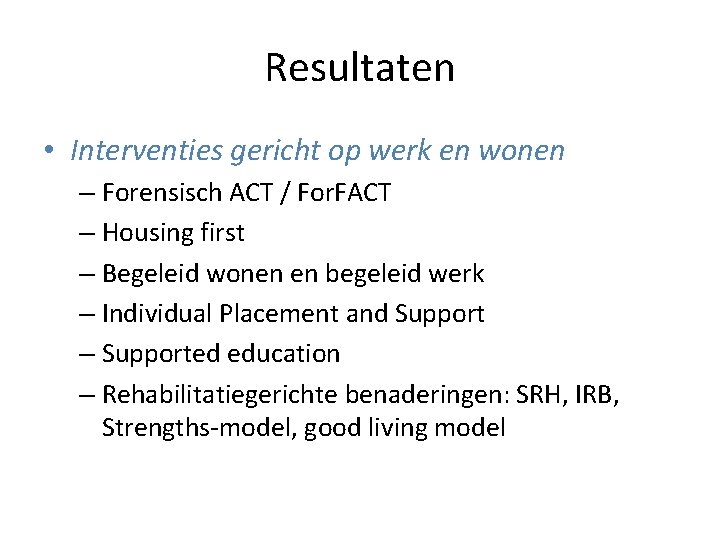 Resultaten

• Interventies gericht op werk en wonen
– Forensisch ACT / ForFACT
– Housing first
– Begeleid wonen en begeleid werk
– Individual Placement and Support
– Supported education
– Rehabilitatiegerichte benaderingen: SRH, IRB, Strengths-model, good living model